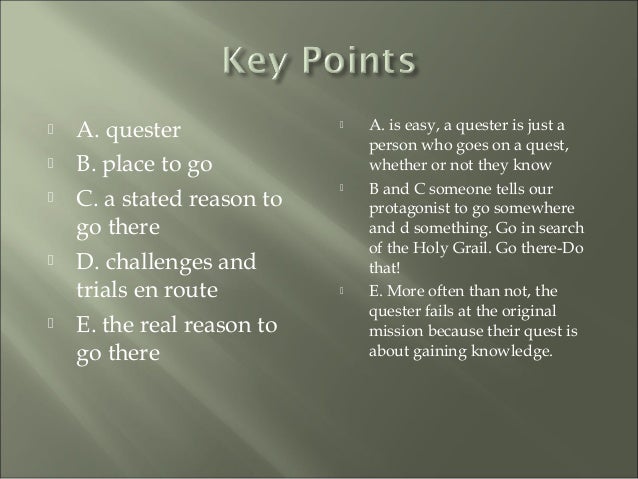 Key Points

A. quester

B. place to go

C. a stated reason to go there

D. challenges and trials en route

E. the real reason to go there

A. is easy, a quester is just a person who goes on a quest, whether or not they know

B and C someone tells our protagonist to go somewhere and d something. Go in search of the Holy Grail. Go there-Do that!

E. More often than not, the quester fails at the original mission because their quest is about gaining knowledge.